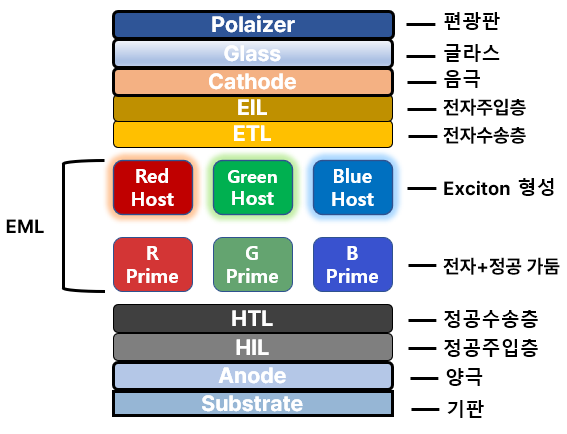 Polaizer — 편광판
Glass — 글라스
Cathode — 음극
EIL — 전자주입층
ETL — 전자수송층

EML

Red Host
Green Host
Blue Host
— Exciton 형성

R Prime
G Prime
B Prime
— 전자+정공 가둠

HTL — 정공수송층
HIL — 정공주입층
Anode — 양극
Substrate — 기판